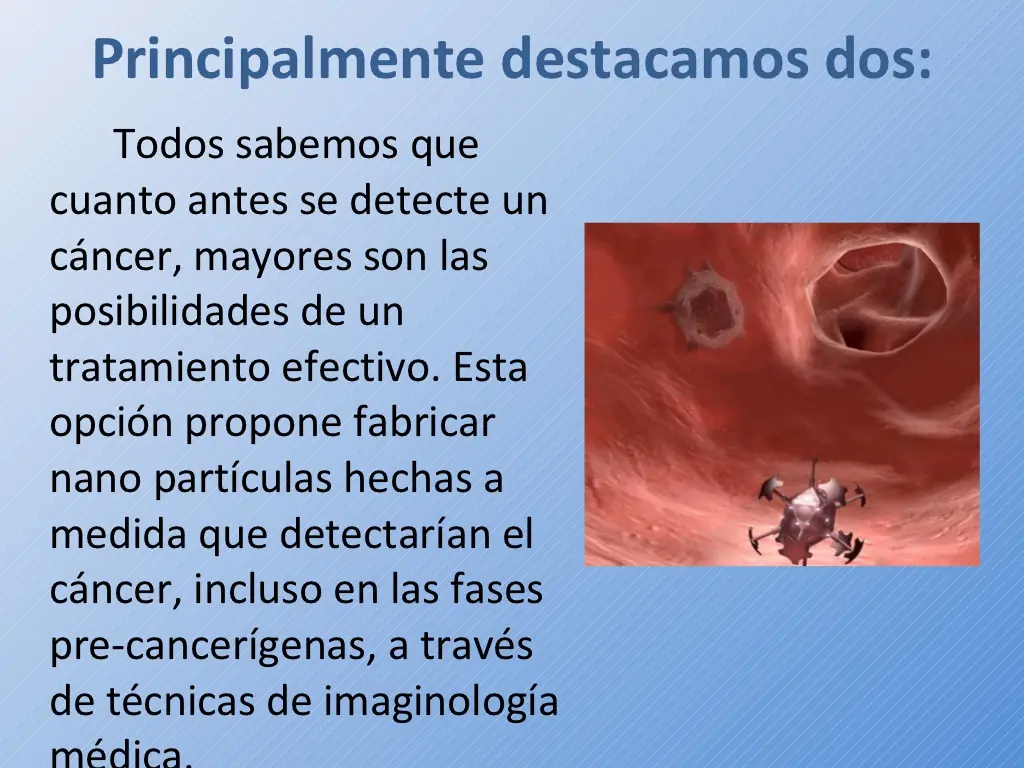 Principalmente destacamos dos:

Todos sabemos que cuanto antes se detecte un cáncer, mayores son las posibilidades de un tratamiento efectivo. Esta opción propone fabricar nano partículas hechas a medida que detectarían el cáncer, incluso en las fases pre-cancerígenas, a través de técnicas de imaginología médica.